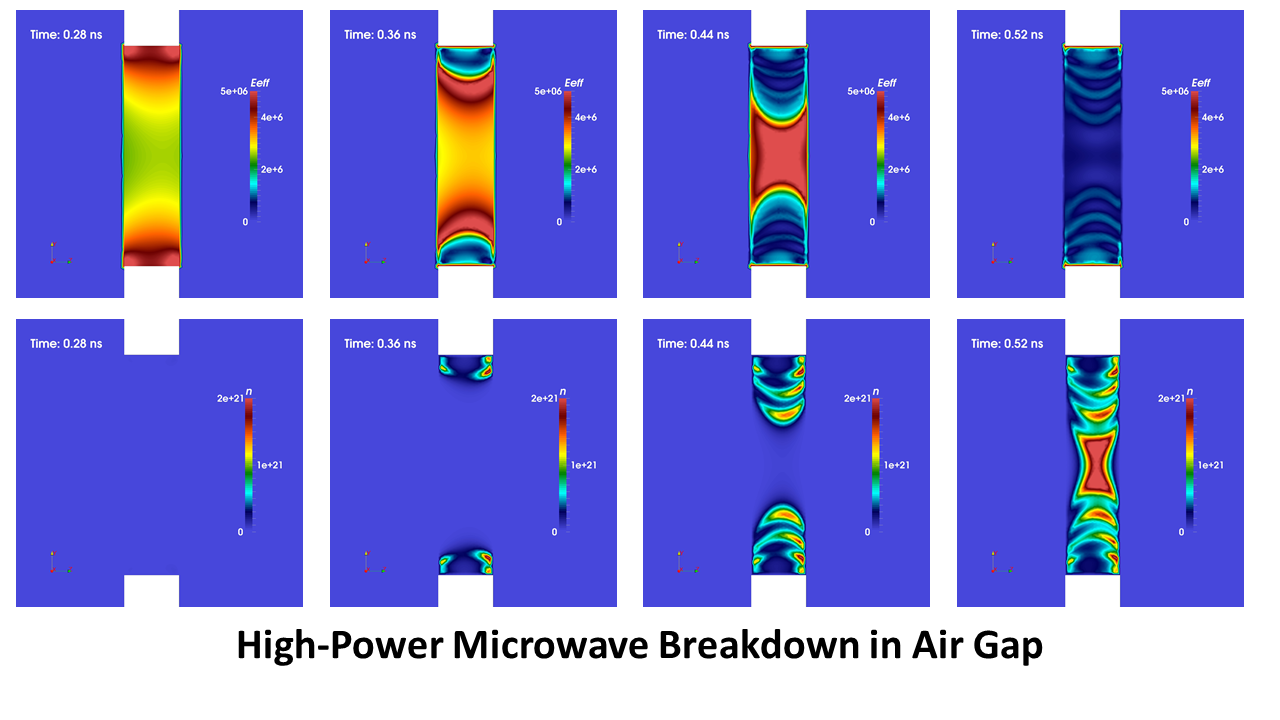 Time: 0.28 ns

Eeff
5e+06
4e+6
2e+6
0

Time: 0.36 ns

Eeff
5e+06
4e+6
2e+6
0

Time: 0.44 ns

Eeff
5e+06
4e+6
2e+6
0

Time: 0.52 ns

Eeff
5e+06
4e+6
2e+6
0

Time: 0.28 ns

n
2e+21
1e+21
0

Time: 0.36 ns

n
2e+21
1e+21
0

Time: 0.44 ns

n
2e+21
1e+21
0

Time: 0.52 ns

n
2e+21
1e+21
0

High-Power Microwave Breakdown in Air Gap